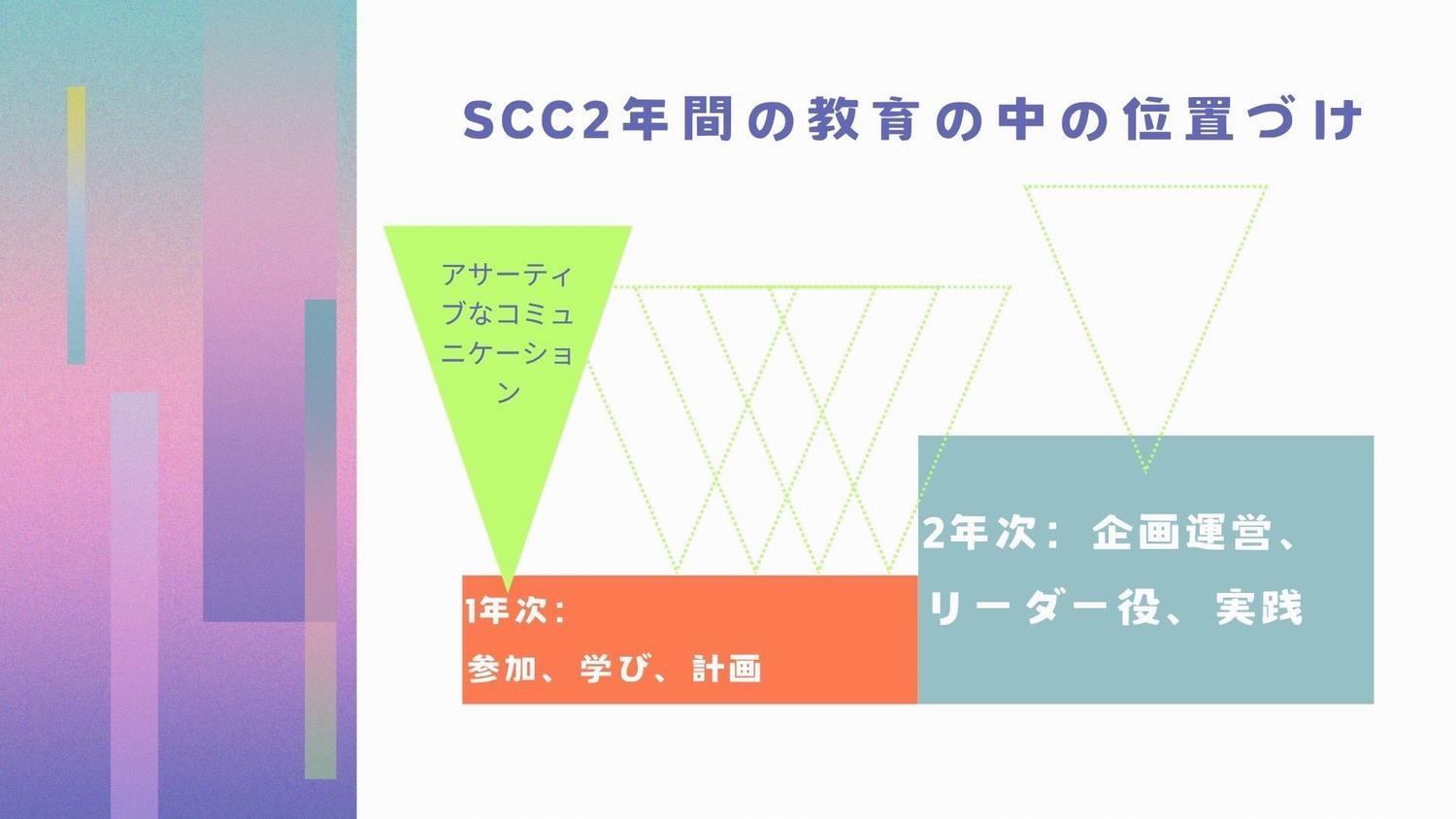 SCC2年間の教育の中の位置づけ

アサーティブなコミュニケーション

1年次：
参加、学び、計画

2年次：企画運営、リーダー役、実践